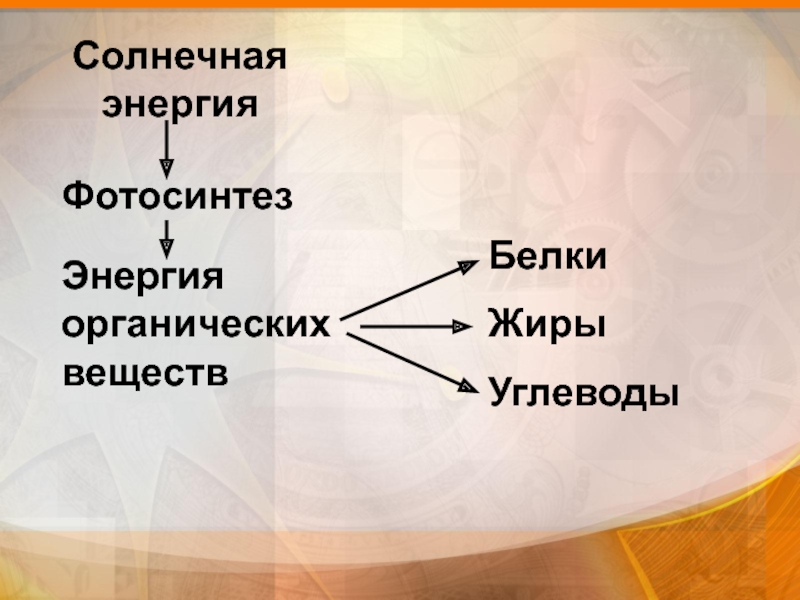 Солнечная энергия

Фотосинтез

Энергия органических веществ

Белки

Жиры

Углеводы